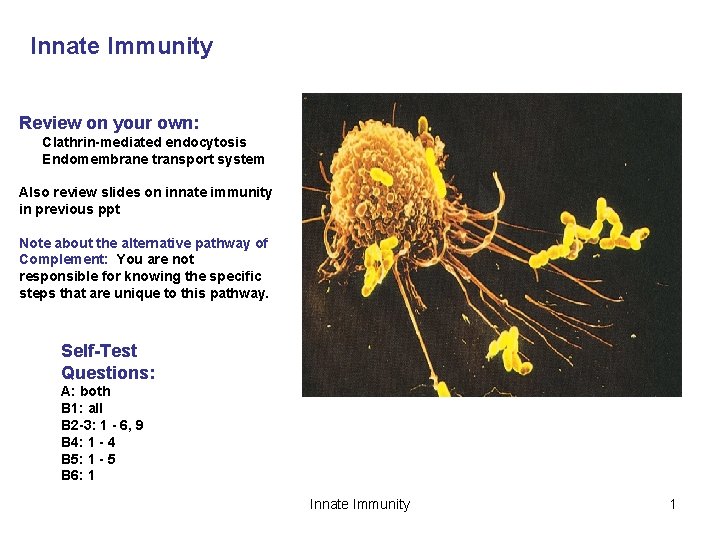 Innate Immunity

Review on your own:
Clathrin-mediated endocytosis
Endomembrane transport system

Also review slides on innate immunity in previous ppt

Note about the alternative pathway of Complement: You are not responsible for knowing the specific steps that are unique to this pathway.

Self-Test Questions:
A: both
B1: all
B2-3: 1 - 6, 9
B4: 1 - 4
B5: 1 - 5
B6: 1

Innate Immunity

1